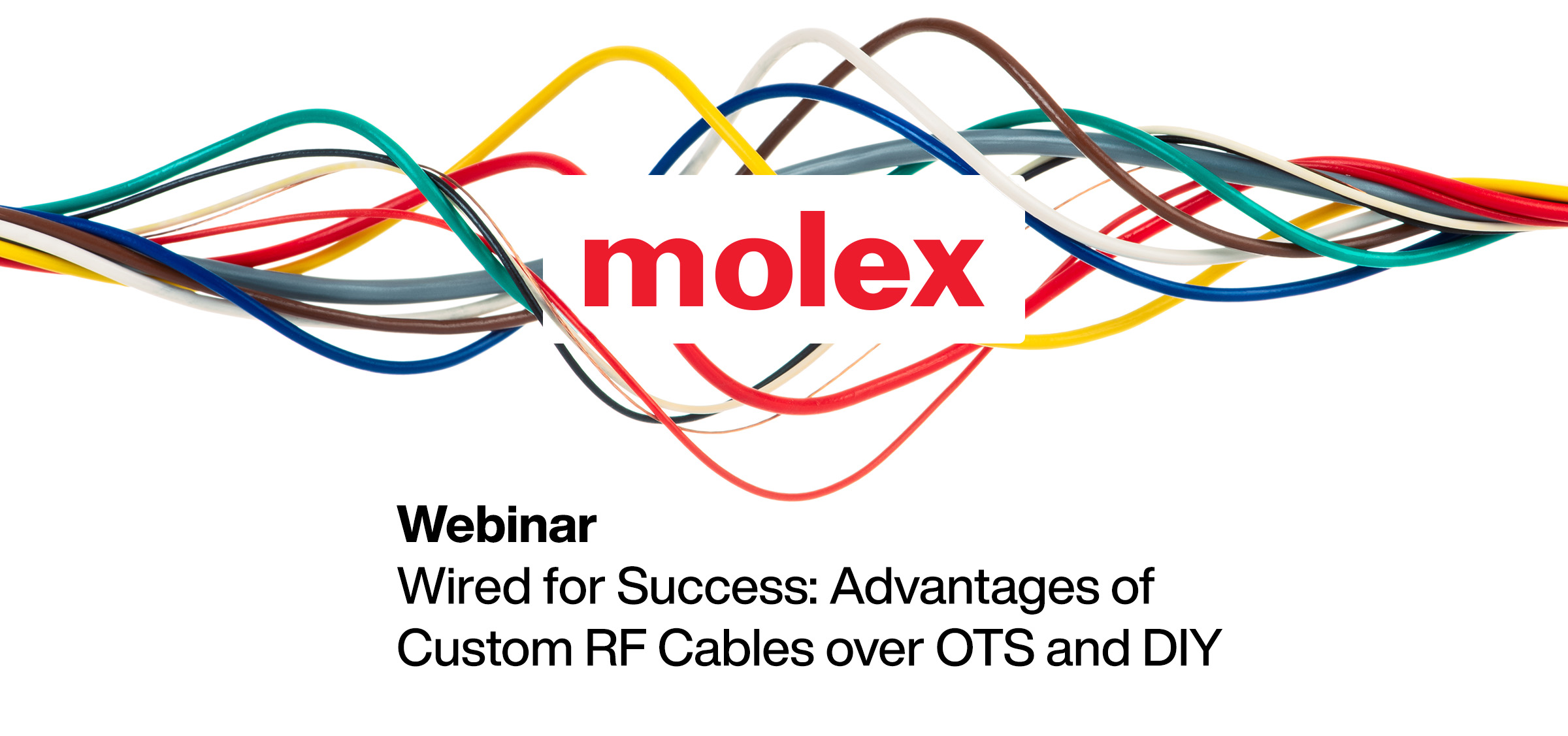 molex

Webinar
Wired for Success: Advantages of Custom RF Cables over OTS and DIY